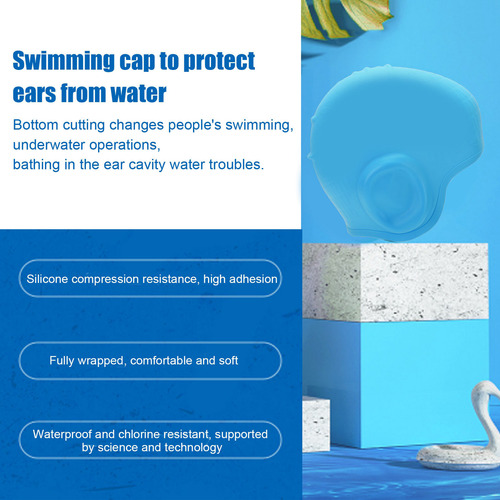 Swimming cap to protect ears from water

Bottom cutting changes people's swimming, underwater operations, bathing in the ear cavity water troubles.

Silicone compression resistance, high adhesion

Fully wrapped, comfortable and soft

Waterproof and chlorine resistant, supported by science and technology